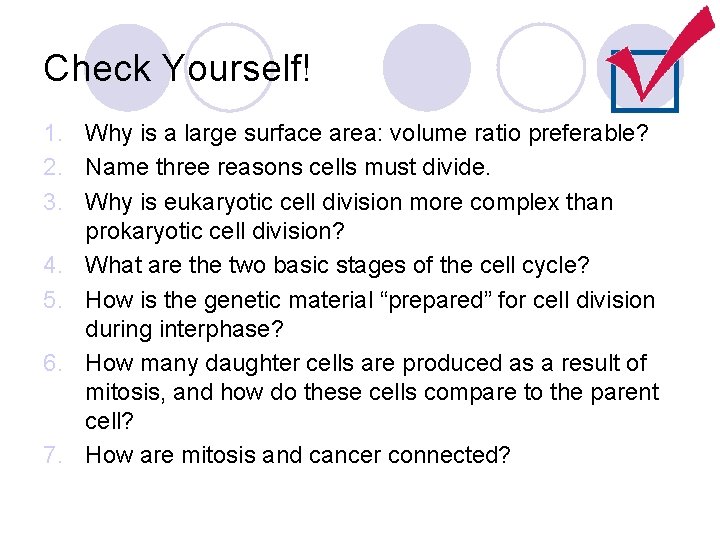 Check Yourself!

1. Why is a large surface area: volume ratio preferable?
2. Name three reasons cells must divide.
3. Why is eukaryotic cell division more complex than prokaryotic cell division?
4. What are the two basic stages of the cell cycle?
5. How is the genetic material “prepared” for cell division during interphase?
6. How many daughter cells are produced as a result of mitosis, and how do these cells compare to the parent cell?
7. How are mitosis and cancer connected?